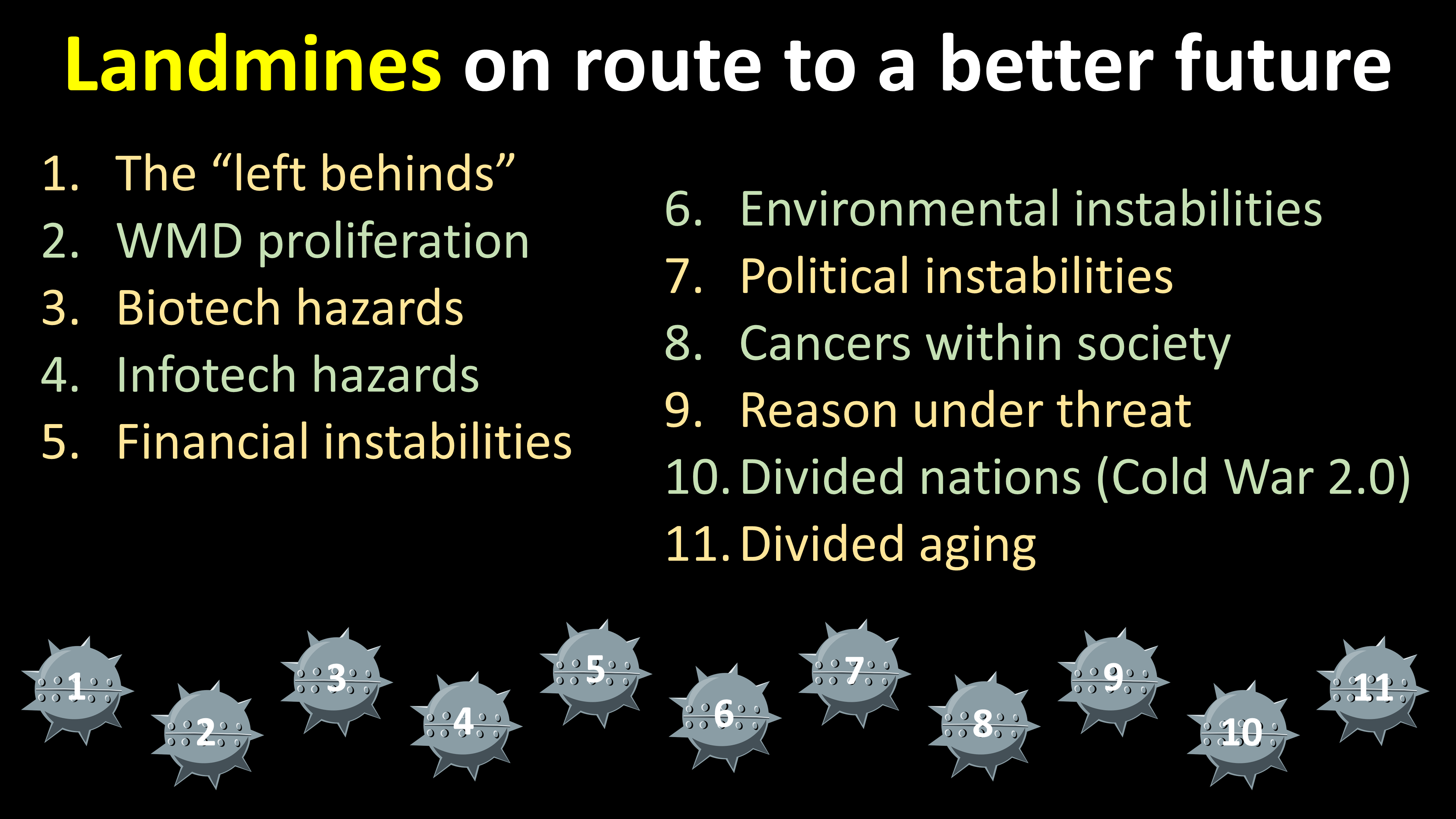 Landmines on route to a better future

1. The “left behinds”
2. WMD proliferation
3. Biotech hazards
4. Infotech hazards
5. Financial instabilities

6. Environmental instabilities
7. Political instabilities
8. Cancers within society
9. Reason under threat
10. Divided nations (Cold War 2.0)
11. Divided aging

1 2 3 4 5 6 7 8 9 10 11